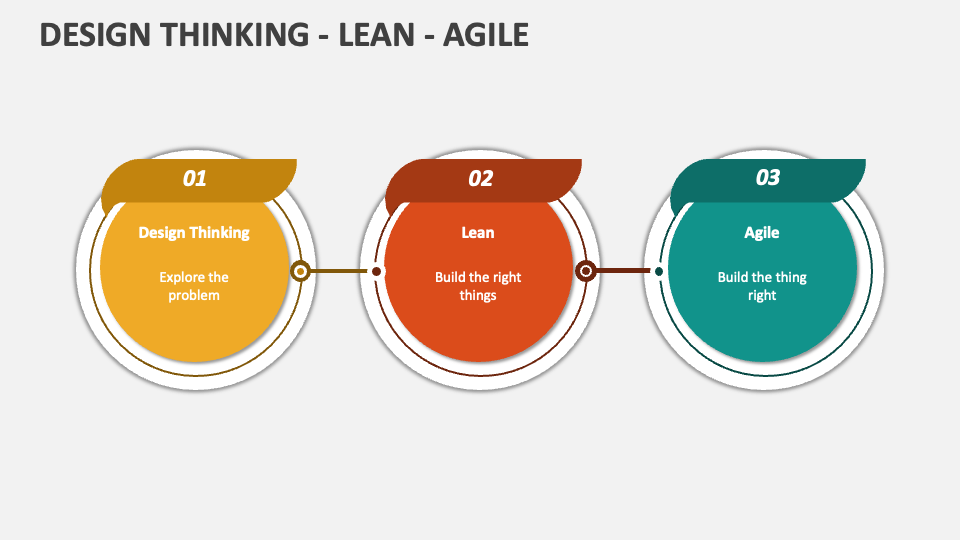 DESIGN THINKING - LEAN - AGILE

01

Design Thinking

Explore the problem

02

Lean

Build the right things

03

Agile

Build the thing right